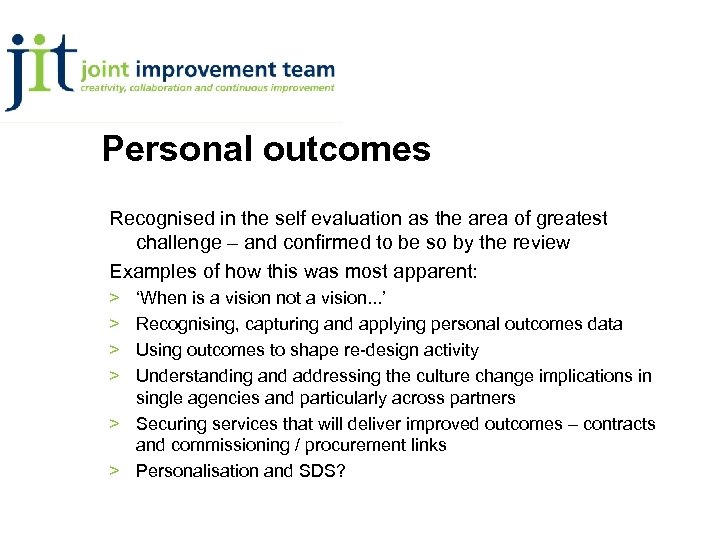 jit joint improvement team
creativity, collaboration and continuous improvement

Personal outcomes

Recognised in the self evaluation as the area of greatest challenge – and confirmed to be so by the review

Examples of how this was most apparent:

> ‘When is a vision not a vision...’
> Recognising, capturing and applying personal outcomes data
> Using outcomes to shape re-design activity
> Understanding and addressing the culture change implications in single agencies and particularly across partners
> Securing services that will deliver improved outcomes – contracts and commissioning / procurement links
> Personalisation and SDS?